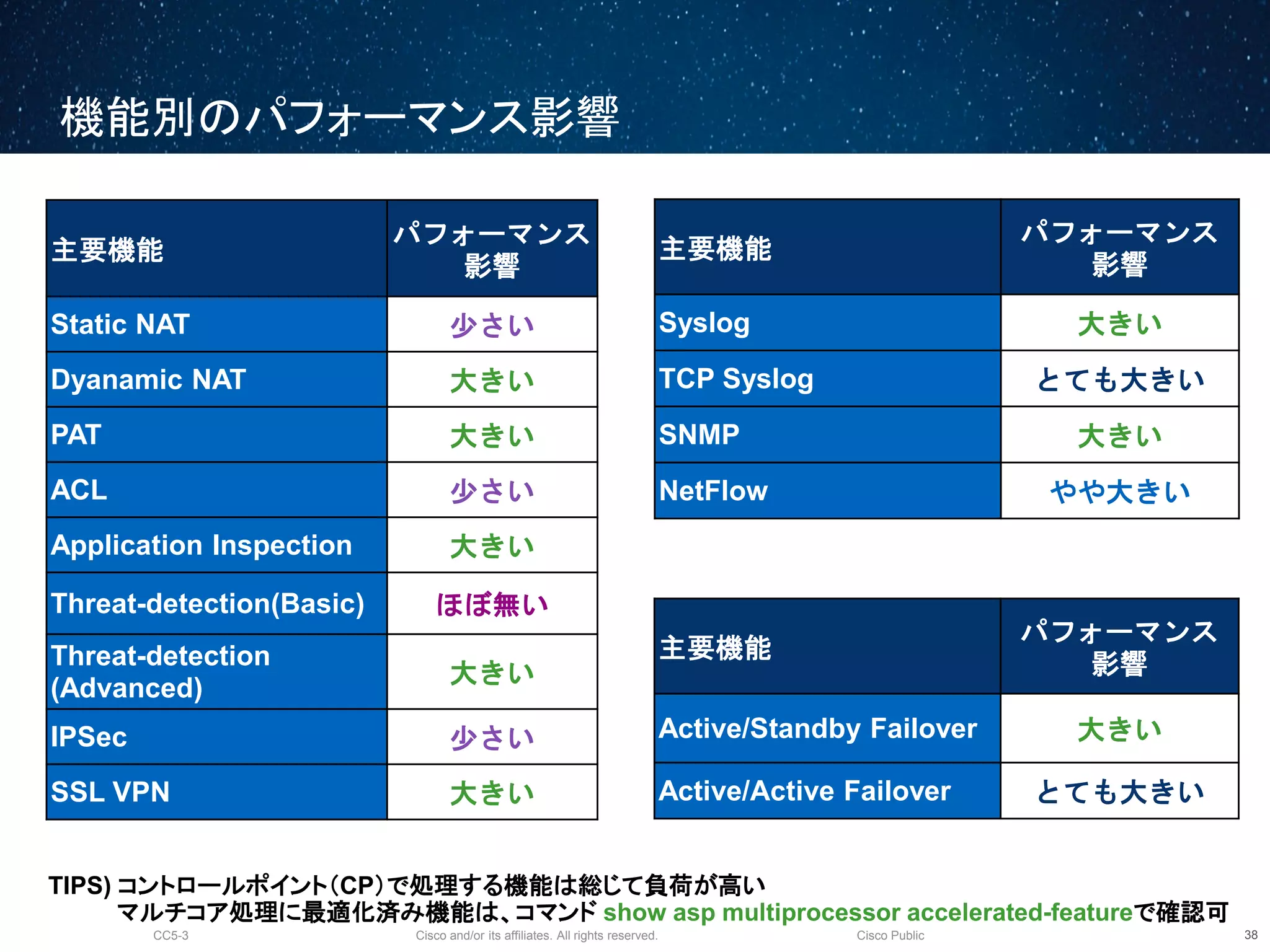 機能別のパフォーマンス影響

| 主要機能 | パフォーマンス影響 |
|---|---|
| Static NAT | 少さい |
| Dyanamic NAT | 大きい |
| PAT | 大きい |
| ACL | 少さい |
| Application Inspection | 大きい |
| Threat-detection(Basic) | ほぼ無い |
| Threat-detection (Advanced) | 大きい |
| IPSec | 少さい |
| SSL VPN | 大きい |

| 主要機能 | パフォーマンス影響 |
|---|---|
| Syslog | 大きい |
| TCP Syslog | とても大きい |
| SNMP | 大きい |
| NetFlow | やや大きい |

| 主要機能 | パフォーマンス影響 |
|---|---|
| Active/Standby Failover | 大きい |
| Active/Active Failover | とても大きい |

TIPS) コントロールポイント(CP)で処理する機能は総じて負荷が高い
マルチコア処理に最適化済み機能は、コマンド show asp multiprocessor accelerated-featureで確認可

CC5-3 Cisco and/or its affiliates. All rights reserved. Cisco Public 38